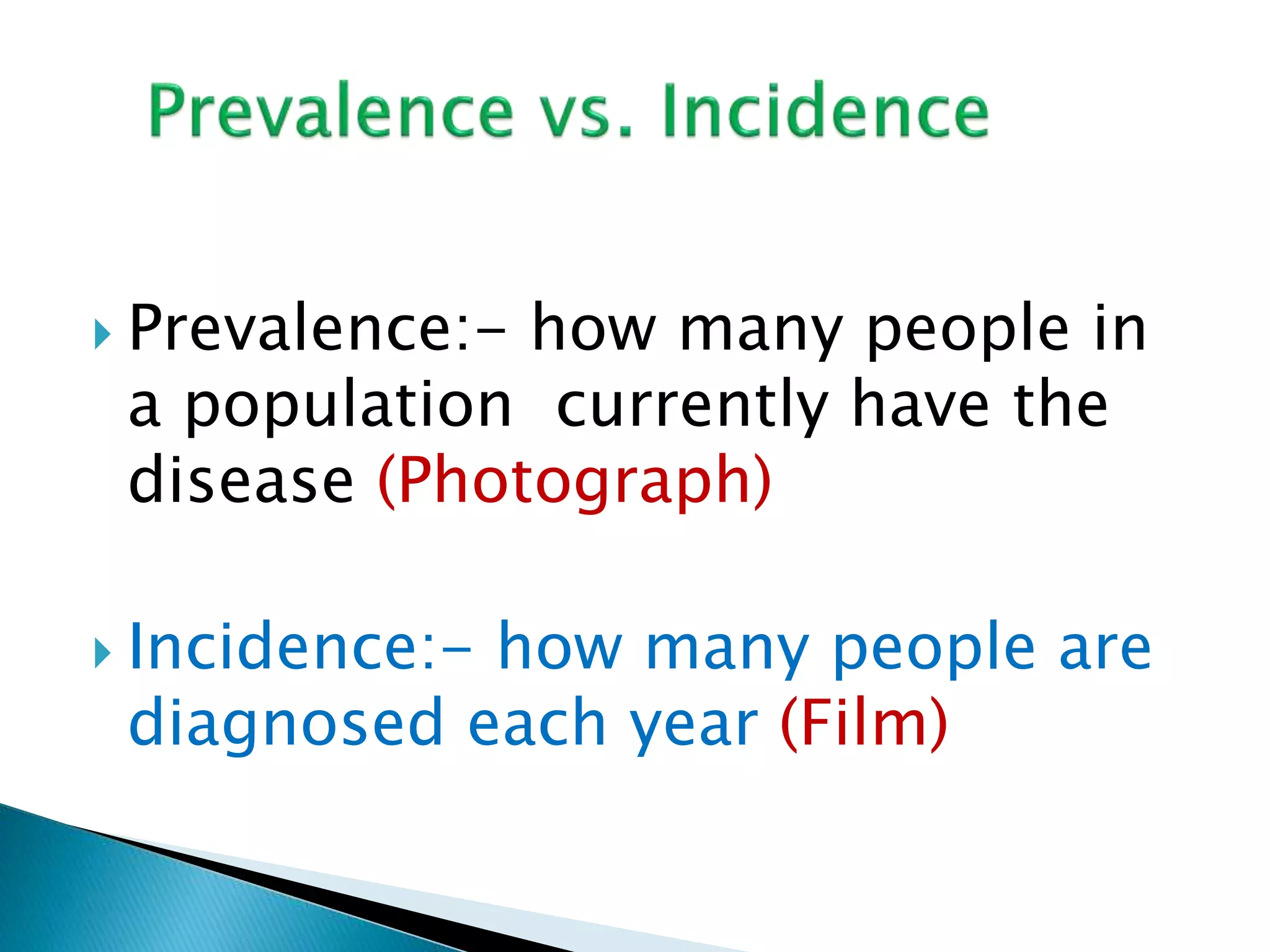 Prevalence vs. Incidence

Prevalence:- how many people in a population currently have the disease (Photograph)

Incidence:- how many people are diagnosed each year (Film)